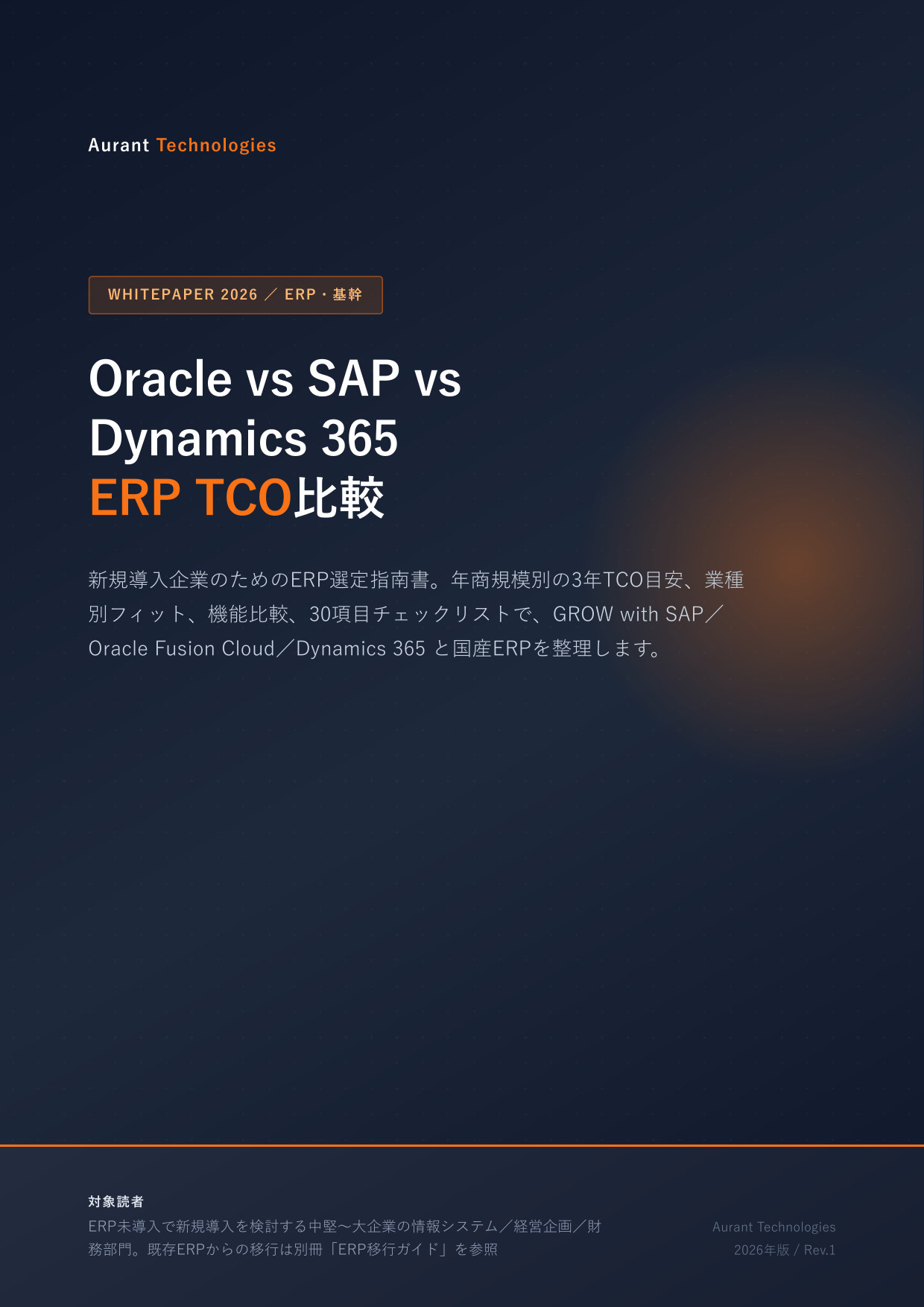 Aurant Technologies

WHITEPAPER 2026 ／ ERP・基幹

Oracle vs SAP vs Dynamics 365 ERP TCO比較

新規導入企業のためのERP選定指南書。年商規模別の3年TCO目安、業種別フィット、機能比較、30項目チェックリストで、GROW with SAP／Oracle Fusion Cloud／Dynamics 365 と国産ERPを整理します。

対象読者
ERP未導入で新規導入を検討する中堅〜大企業の情報システム／経営企画／財務部門。既存ERPからの移行は別冊「ERP移行ガイド」を参照

Aurant Technologies
2026年版 / Rev.1